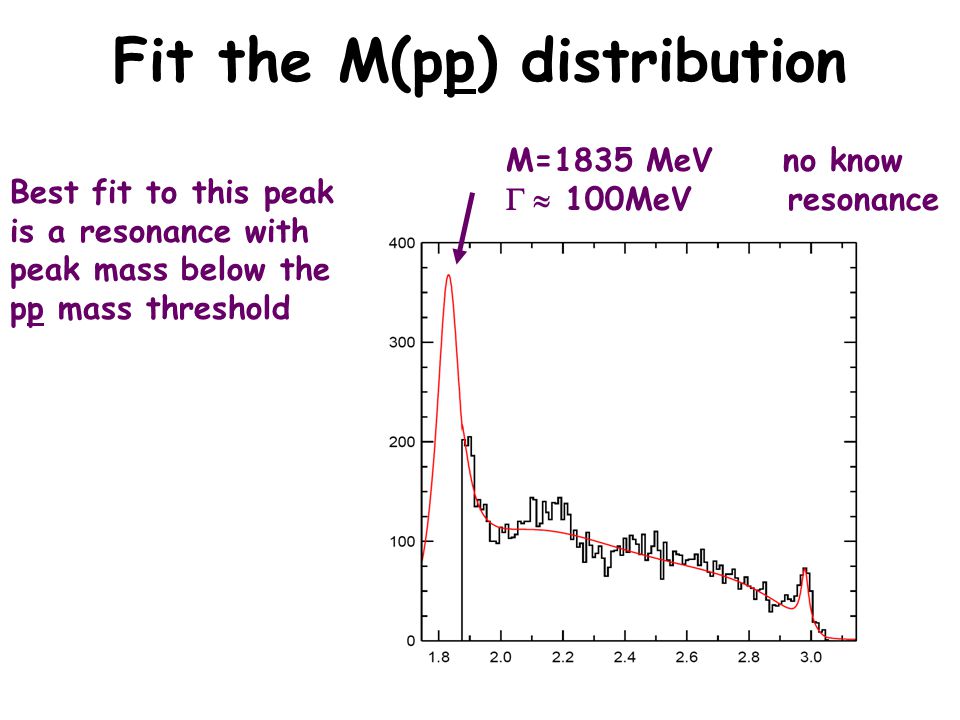 Fit the M(pp) distribution

Best fit to this peak is a resonance with peak mass below the pp mass threshold

M=1835 MeV
$\Gamma \approx$ 100MeV

no know resonance

400
300
200
100
0

1.8
2.0
2.2
2.4
2.6
2.8
3.0